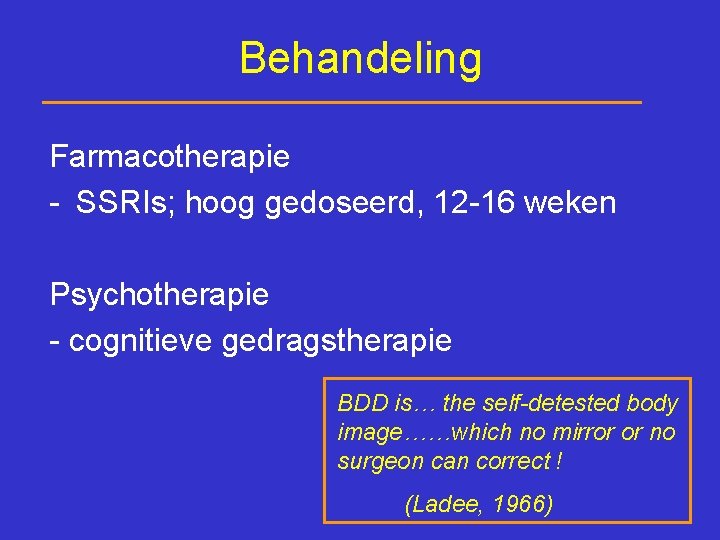 Behandeling

Farmacotherapie
- SSRIs; hoog gedoseerd, 12-16 weken

Psychotherapie
- cognitieve gedragstherapie

BDD is… the self-detested body image……which no mirror or no surgeon can correct !

(Ladee, 1966)